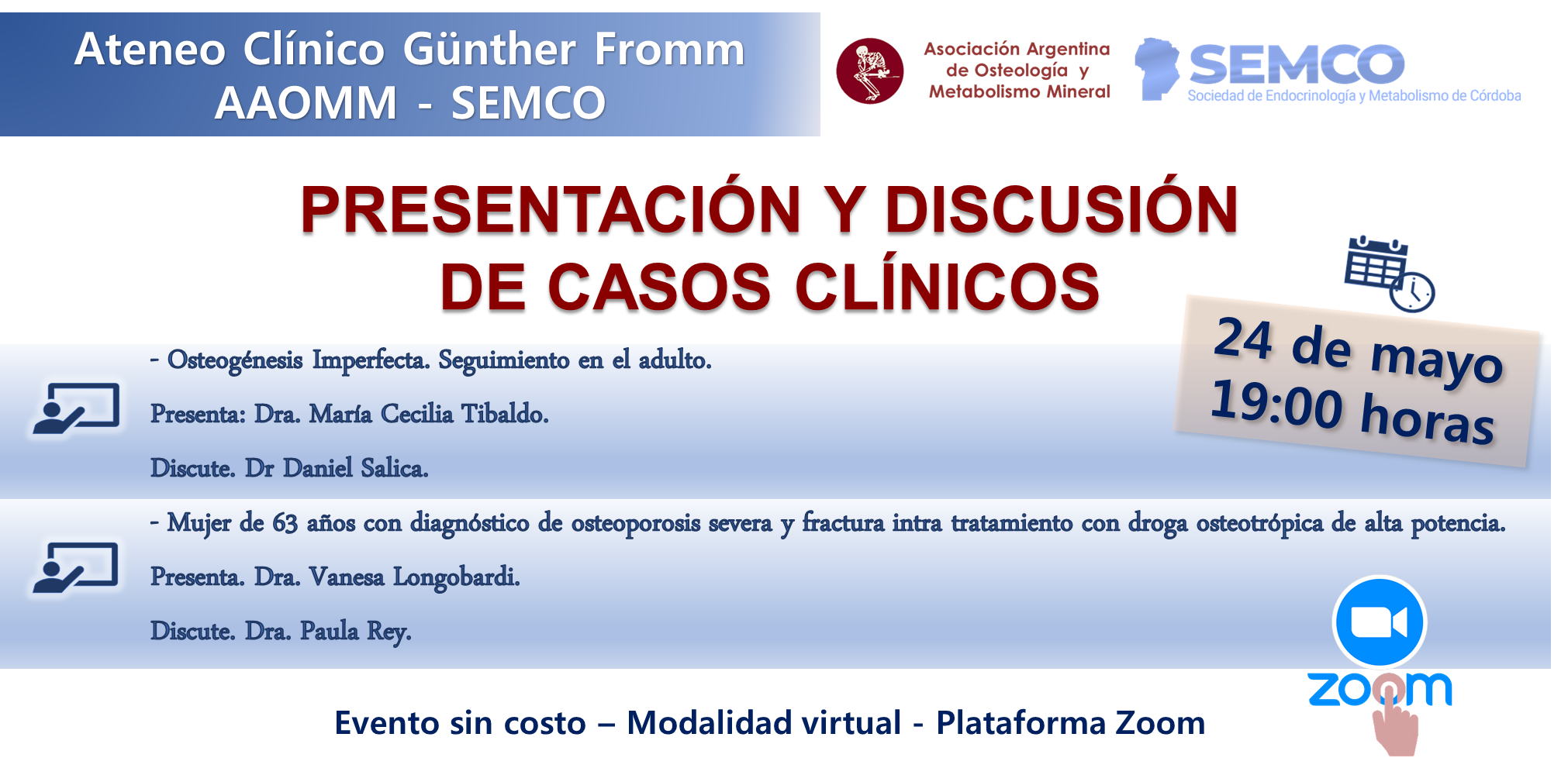 Ateneo Clínico Günther Fromm
AAOMM - SEMCO

Asociación Argentina de Osteología y Metabolismo Mineral

SEMCO
Sociedad de Endocrinología y Metabolismo de Córdoba

PRESENTACIÓN Y DISCUSIÓN DE CASOS CLÍNICOS

24 de mayo
19:00 horas

- Osteogénesis Imperfecta. Seguimiento en el adulto.

Presenta: Dra. María Cecilia Tibaldo.

Discute. Dr Daniel Salica.

- Mujer de 63 años con diagnóstico de osteoporosis severa y fractura intra tratamiento con droga osteotrópica de alta potencia.

Presenta. Dra. Vanesa Longobardi.

Discute. Dra. Paula Rey.

zoom

Evento sin costo – Modalidad virtual - Plataforma Zoom